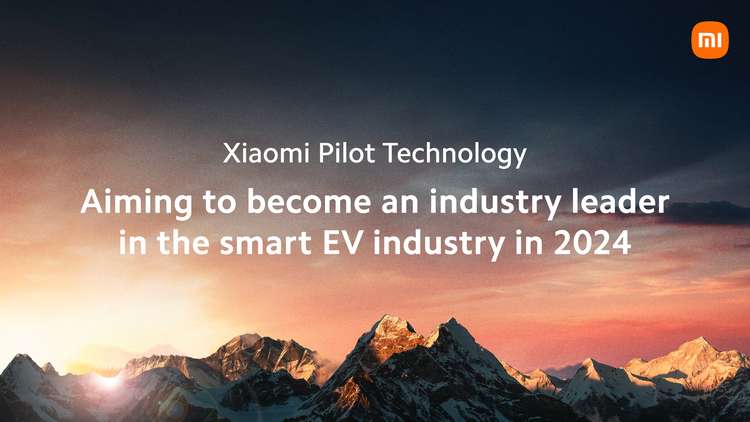 mi

Xiaomi Pilot Technology

Aiming to become an industry leader in the smart EV industry in 2024